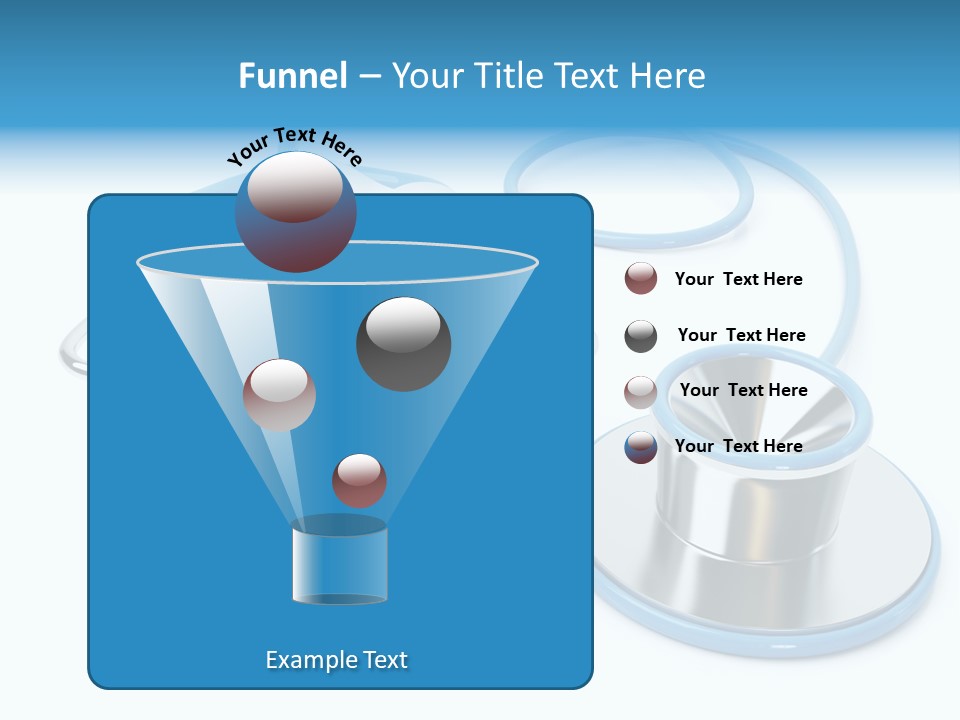 Funnel – Your Title Text Here

Your Text Here

Your Text Here

Your Text Here

Your Text Here

Your Text Here

Example Text